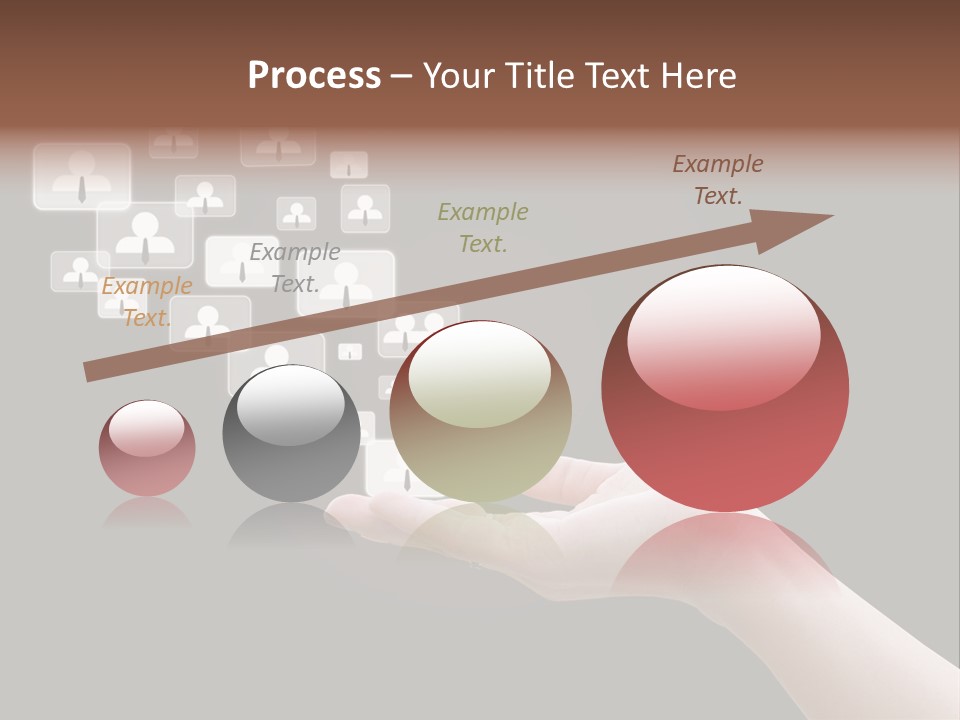 Process – Your Title Text Here

Example Text.

Example Text.

Example Text.

Example Text.